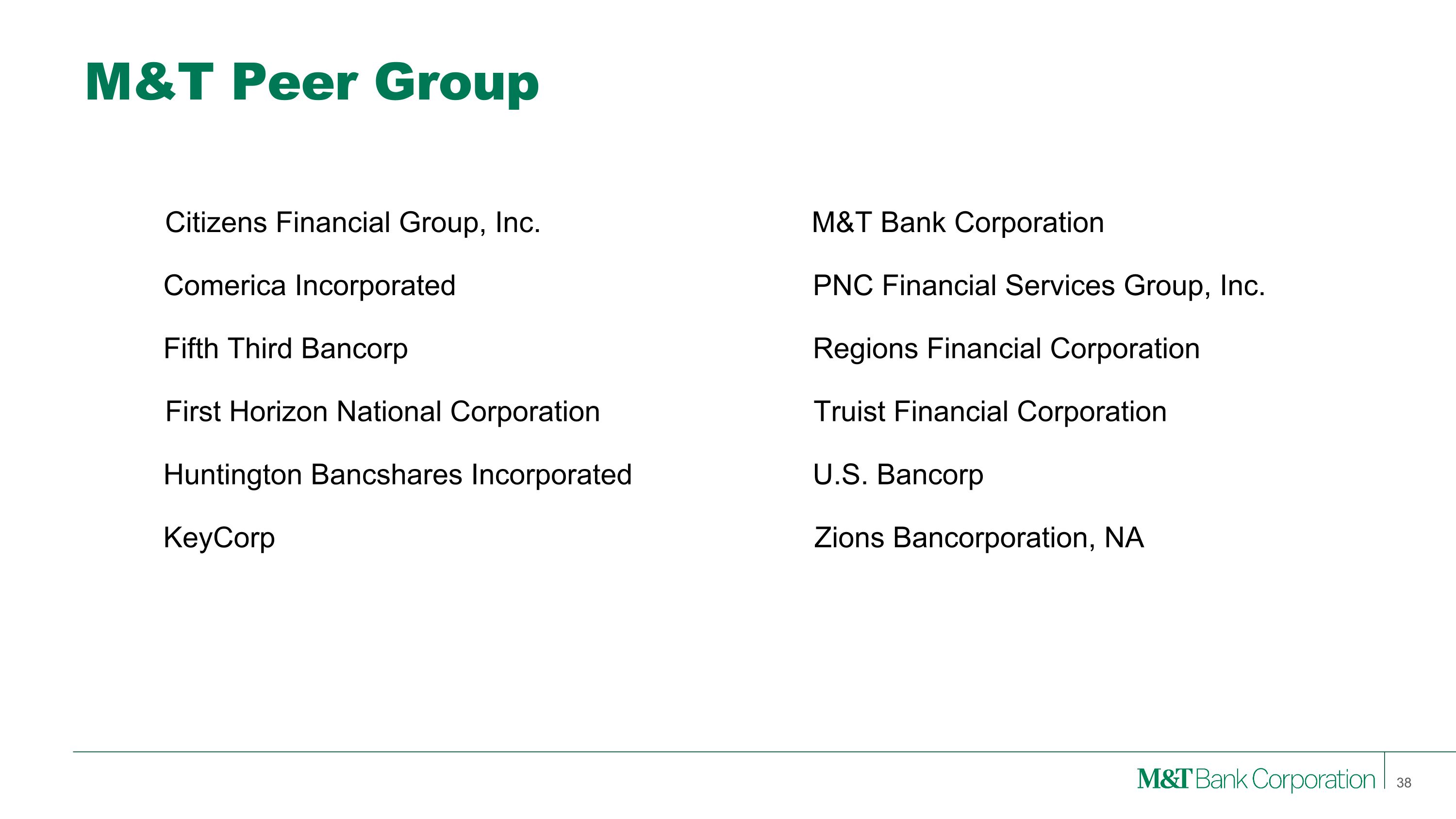 M&T Peer Group

Citizens Financial Group, Inc.

Comerica Incorporated

Fifth Third Bancorp

First Horizon National Corporation

Huntington Bancshares Incorporated

KeyCorp

M&T Bank Corporation

PNC Financial Services Group, Inc.

Regions Financial Corporation

Truist Financial Corporation

U.S. Bancorp

Zions Bancorporation, NA

M&T Bank Corporation 38